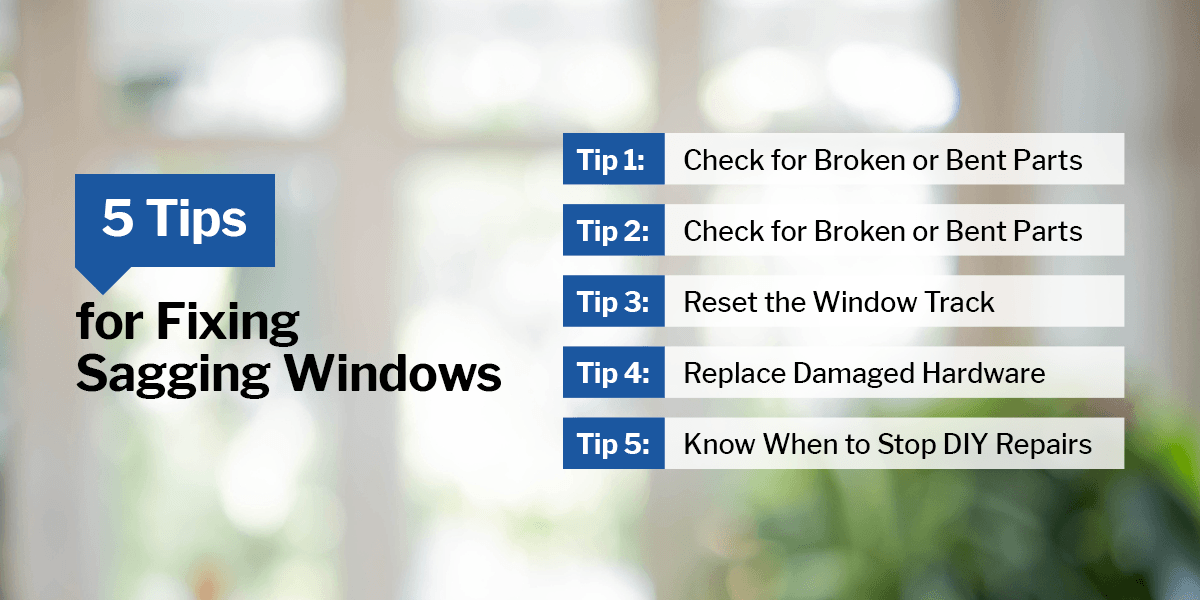 5 Tips

for Fixing Sagging Windows

Tip 1: Check for Broken or Bent Parts

Tip 2: Check for Broken or Bent Parts

Tip 3: Reset the Window Track

Tip 4: Replace Damaged Hardware

Tip 5: Know When to Stop DIY Repairs